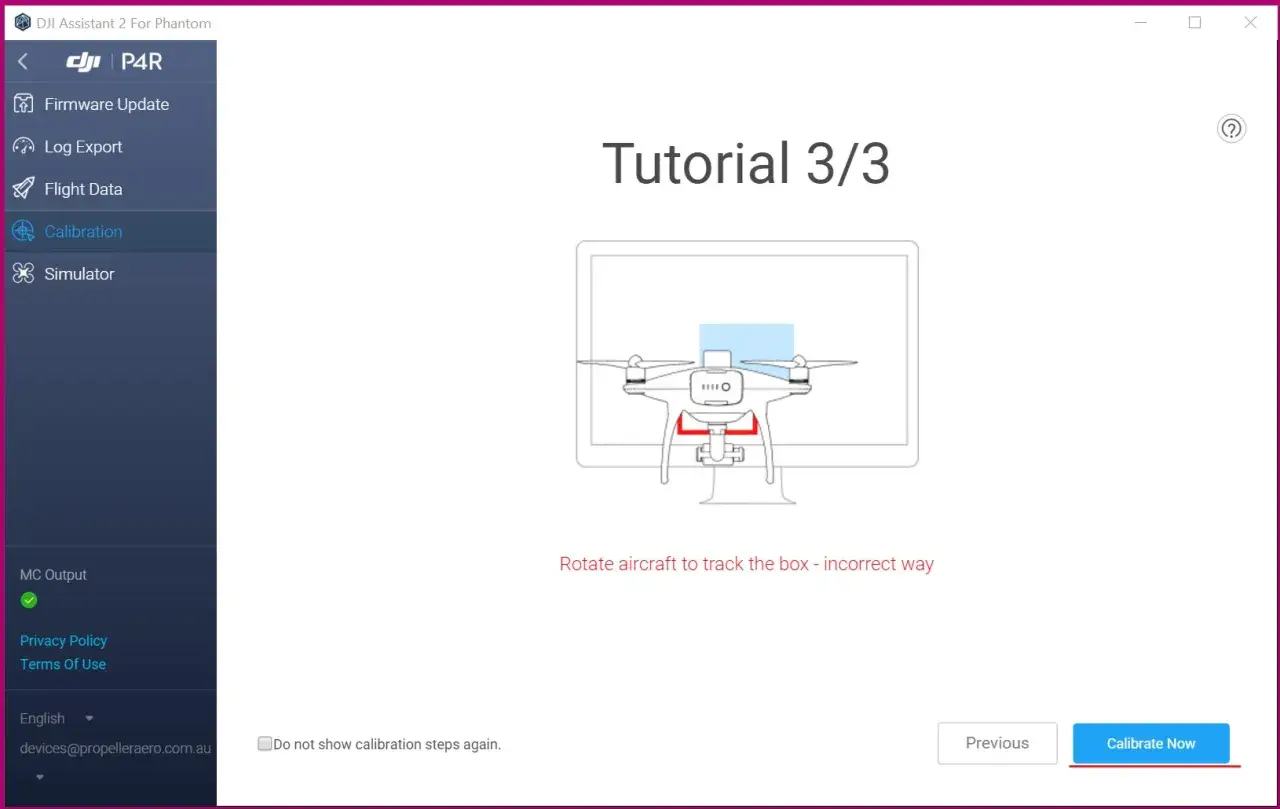 DJI Assistant 2 For Phantom

dji | P4R

Firmware Update
Log Export
Flight Data
Calibration
Simulator

MC Output

Privacy Policy
Terms Of Use

English

devices@propelleraero.com.au

Tutorial 3/3

Rotate aircraft to track the box - incorrect way

Do not show calibration steps again.

Previous

Calibrate Now